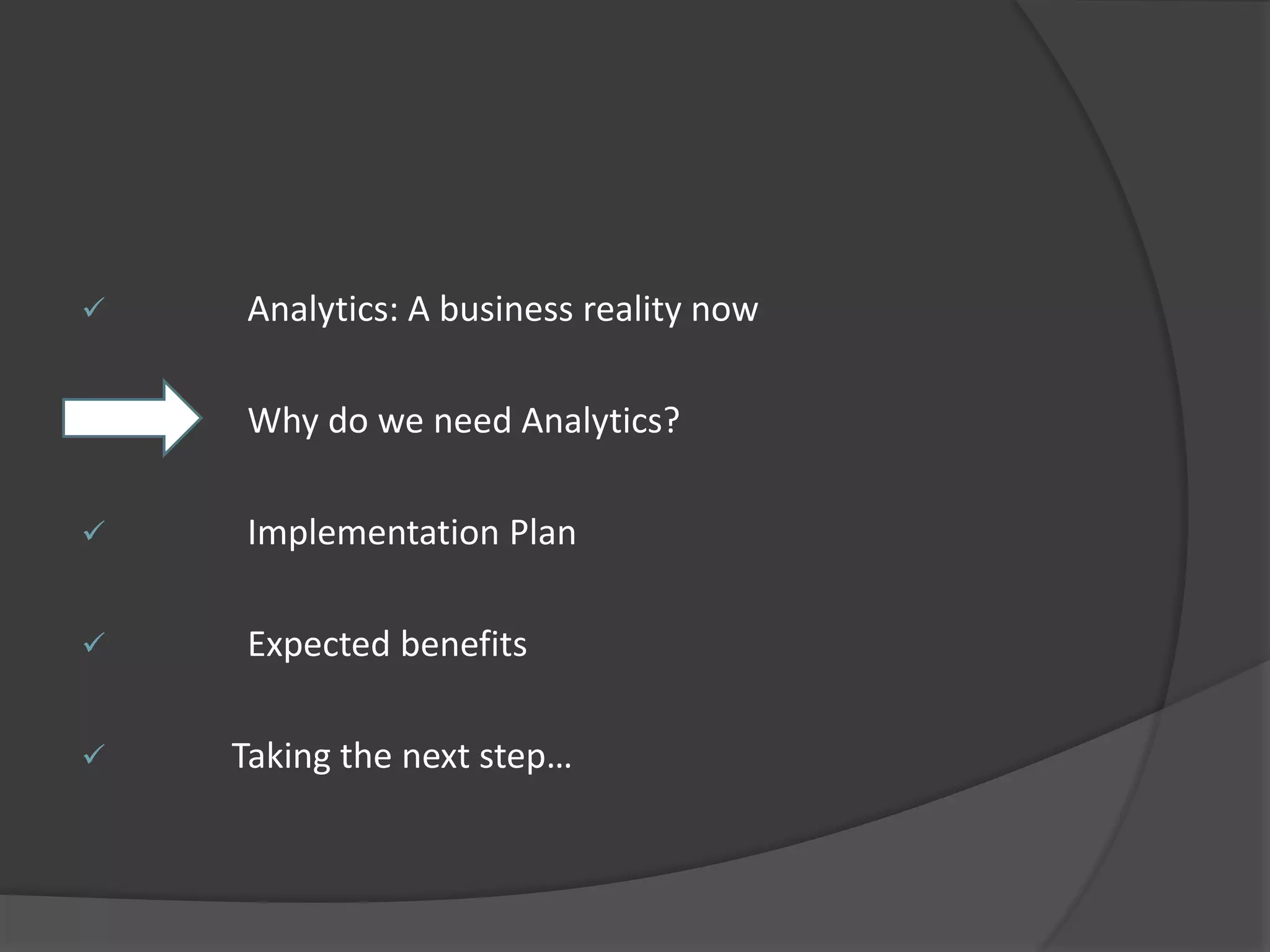 ✓ Analytics: A business reality now

Why do we need Analytics?

✓ Implementation Plan

✓ Expected benefits

✓ Taking the next step…